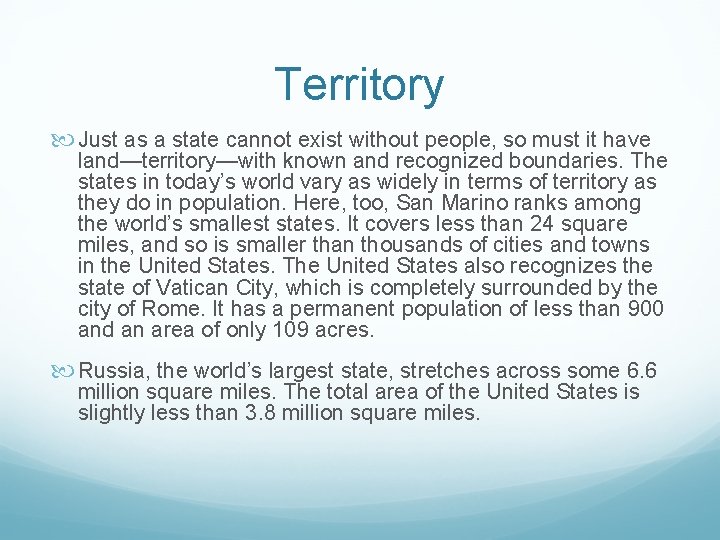 Territory

Just as a state cannot exist without people, so must it have land—territory—with known and recognized boundaries. The states in today's world vary as widely in terms of territory as they do in population. Here, too, San Marino ranks among the world's smallest states. It covers less than 24 square miles, and so is smaller than thousands of cities and towns in the United States. The United States also recognizes the state of Vatican City, which is completely surrounded by the city of Rome. It has a permanent population of less than 900 and an area of only 109 acres.

Russia, the world's largest state, stretches across some 6.6 million square miles. The total area of the United States is slightly less than 3.8 million square miles.